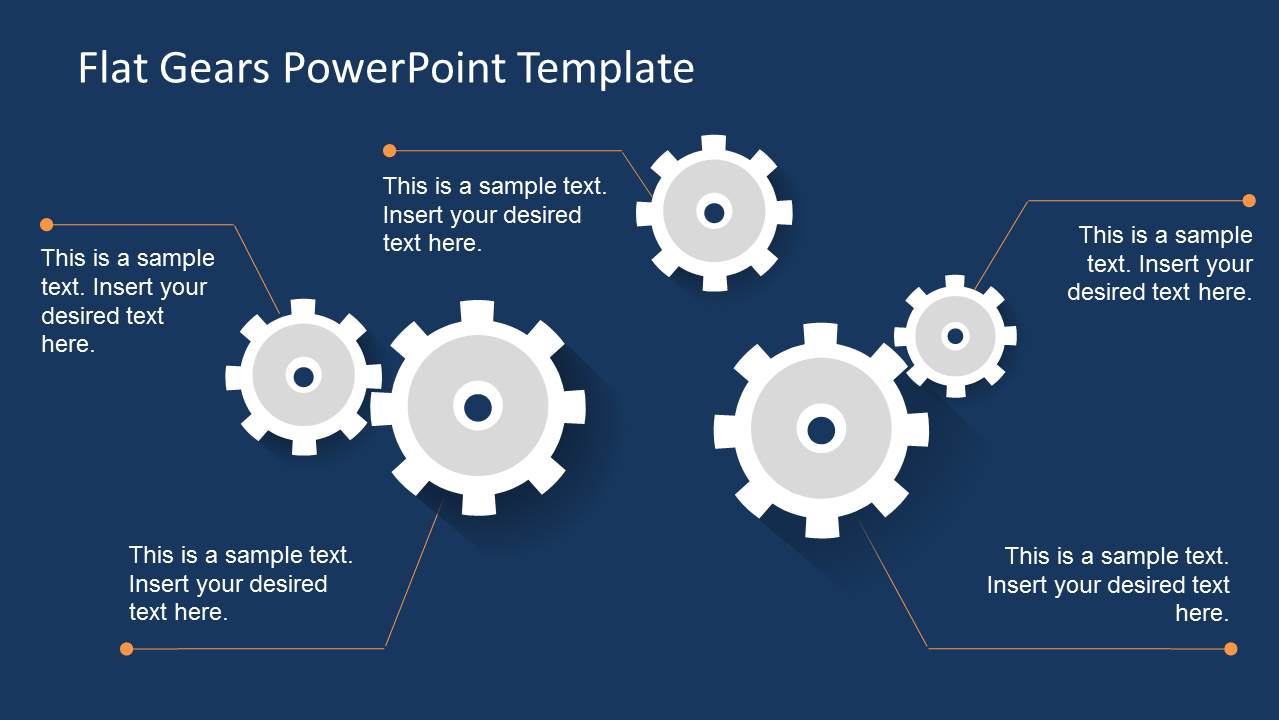 Flat Gears PowerPoint Template

This is a sample text. Insert your desired text here.

This is a sample text. Insert your desired text here.

This is a sample text. Insert your desired text here.

This is a sample text. Insert your desired text here.

This is a sample text. Insert your desired text here.